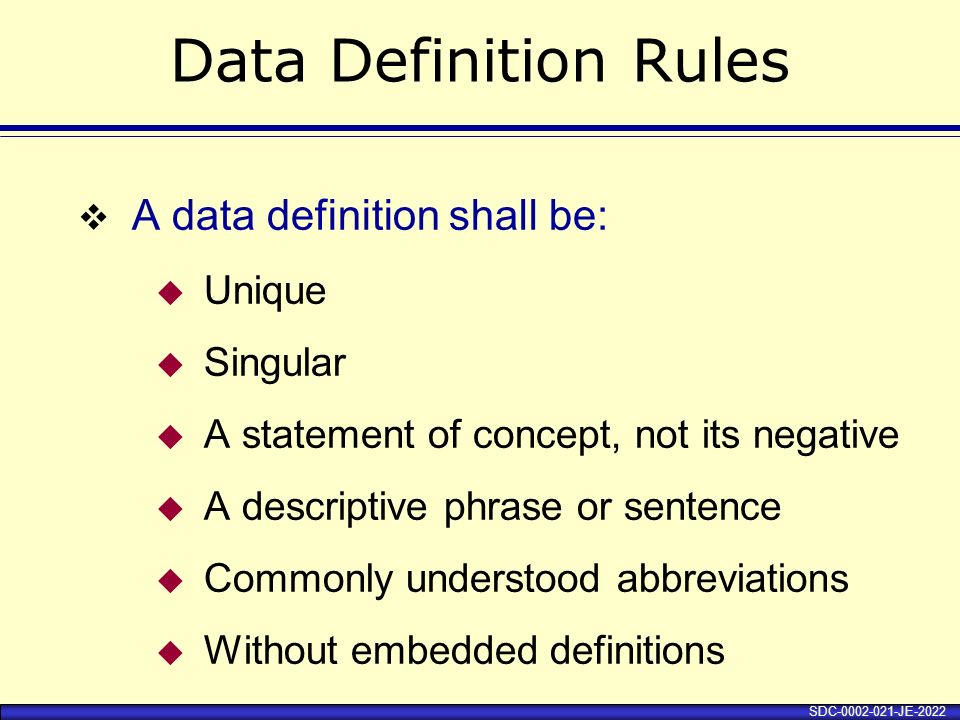 Data Definition Rules

❖ A data definition shall be:

◆ Unique

◆ Singular

◆ A statement of concept, not its negative

◆ A descriptive phrase or sentence

◆ Commonly understood abbreviations

◆ Without embedded definitions

SDC-0002-021-JE-2022